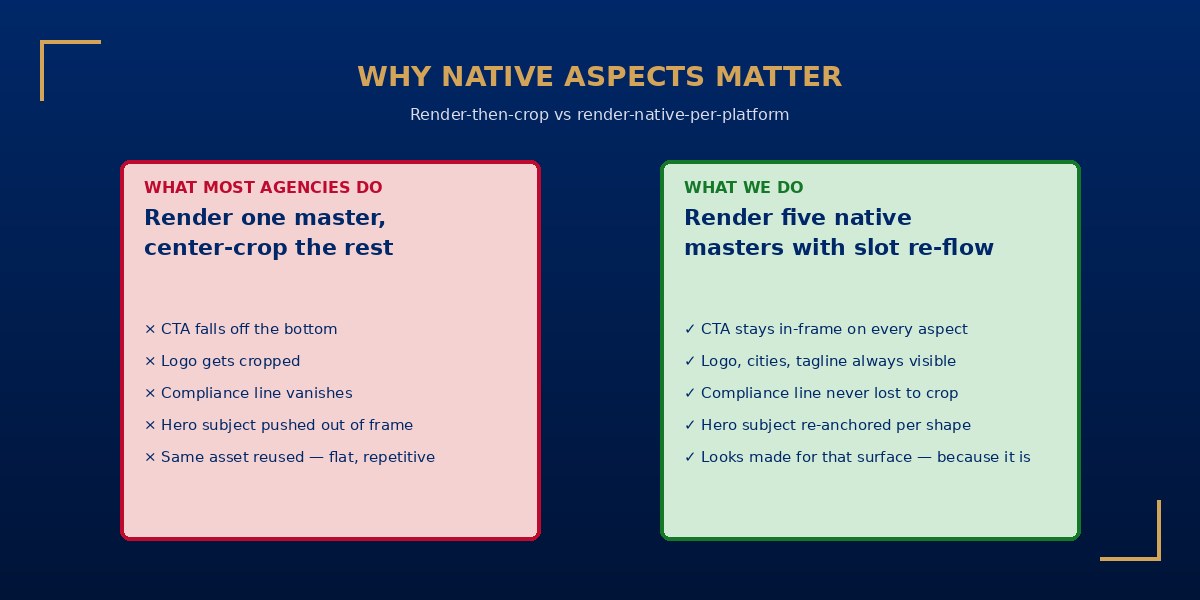 WHY NATIVE ASPECTS MATTER

Render-then-crop vs render-native-per-platform

WHAT MOST AGENCIES DO

Render one master, center-crop the rest

× CTA falls off the bottom
× Logo gets cropped
× Compliance line vanishes
× Hero subject pushed out of frame
× Same asset reused — flat, repetitive

WHAT WE DO

Render five native masters with slot re-flow

✓ CTA stays in-frame on every aspect
✓ Logo, cities, tagline always visible
✓ Compliance line never lost to crop
✓ Hero subject re-anchored per shape
✓ Looks made for that surface — because it is